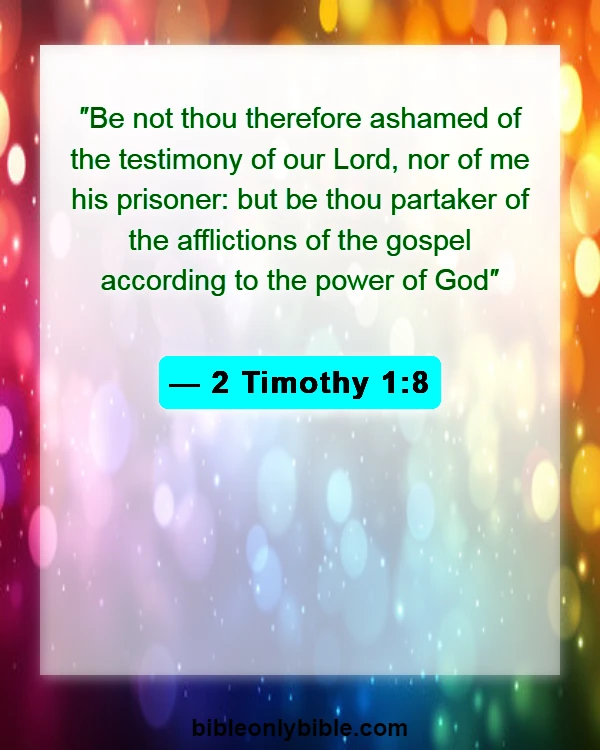 "Be not thou therefore ashamed of the testimony of our Lord, nor of me his prisoner: but be thou partaker of the afflictions of the gospel according to the power of God"

— 2 Timothy 1:8

bibleonlybible.com